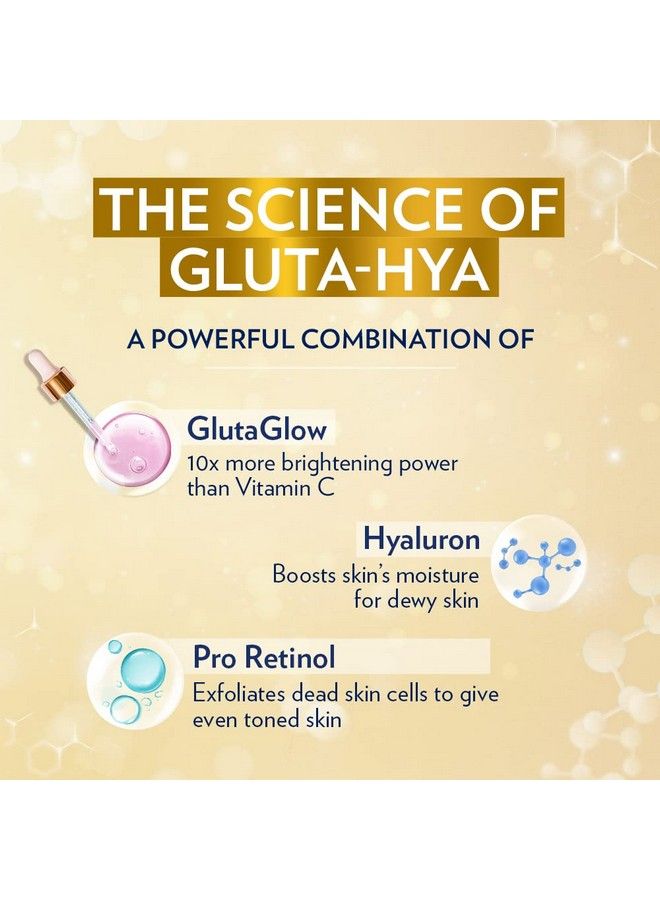 THE SCIENCE OF GLUTA-HYA

A POWERFUL COMBINATION OF

GlutaGlow
10x more brightening power than Vitamin C

Hyaluron
Boosts skin's moisture for dewy skin

Pro Retinol
Exfoliates dead skin cells to give even toned skin